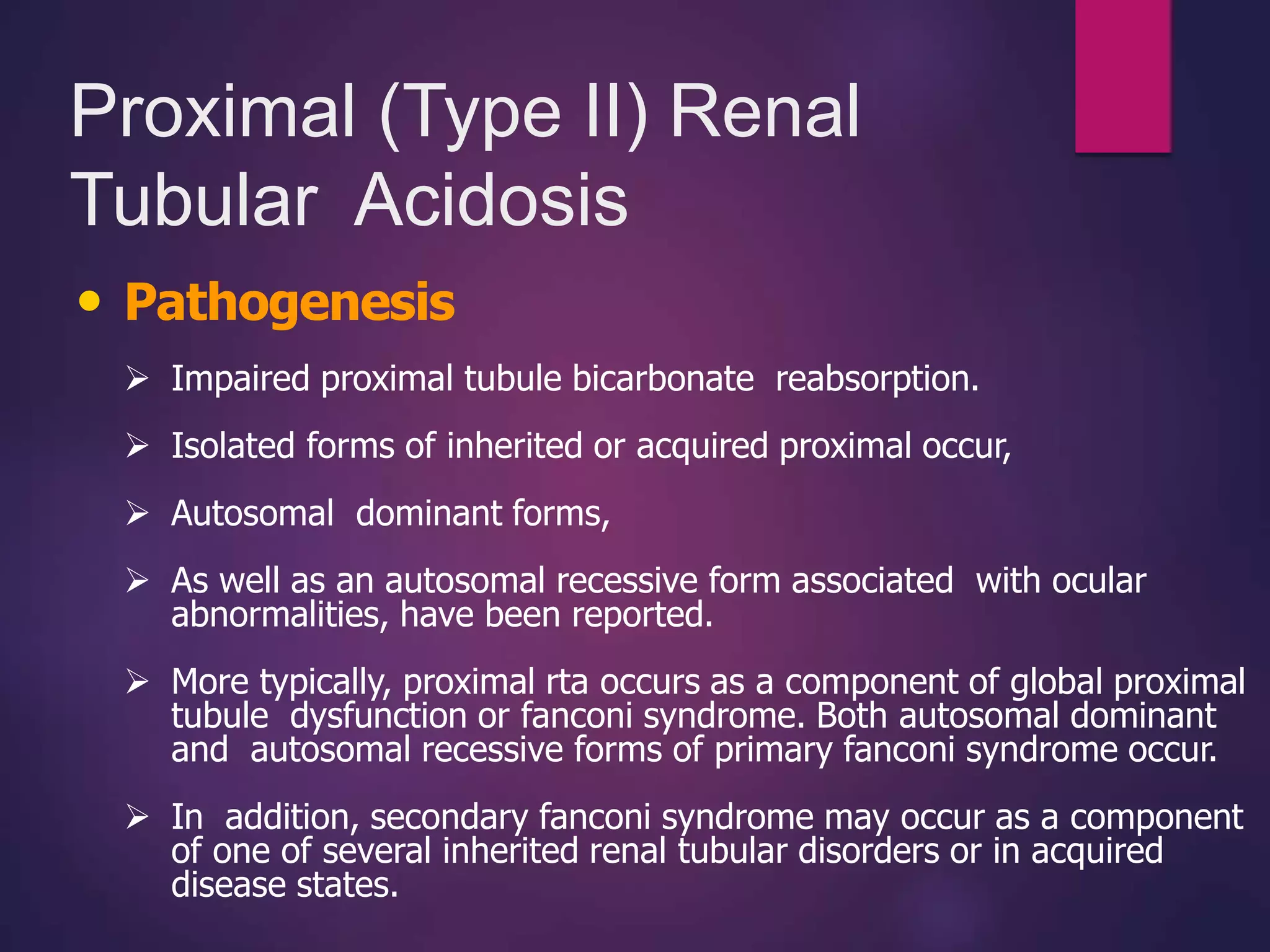 Proximal (Type II) Renal Tubular Acidosis

• Pathogenesis

➢ Impaired proximal tubule bicarbonate reabsorption.

➢ Isolated forms of inherited or acquired proximal occur,

➢ Autosomal dominant forms,

➢ As well as an autosomal recessive form associated with ocular abnormalities, have been reported.

➢ More typically, proximal rta occurs as a component of global proximal tubule dysfunction or fanconi syndrome. Both autosomal dominant and autosomal recessive forms of primary fanconi syndrome occur.

➢ In addition, secondary fanconi syndrome may occur as a component of one of several inherited renal tubular disorders or in acquired disease states.